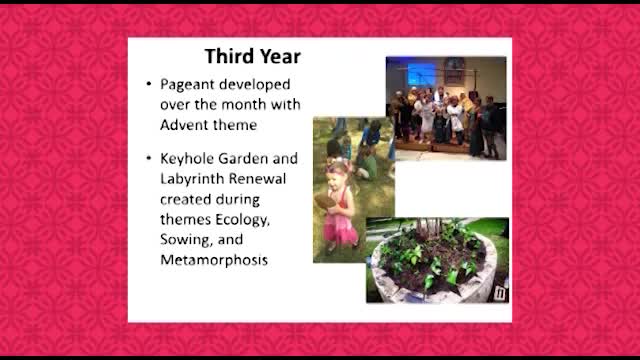 Third Year

• Pageant developed over the month with Advent theme

• Keyhole Garden and Labyrinth Renewal created during themes Ecology, Sowing, and Metamorphosis